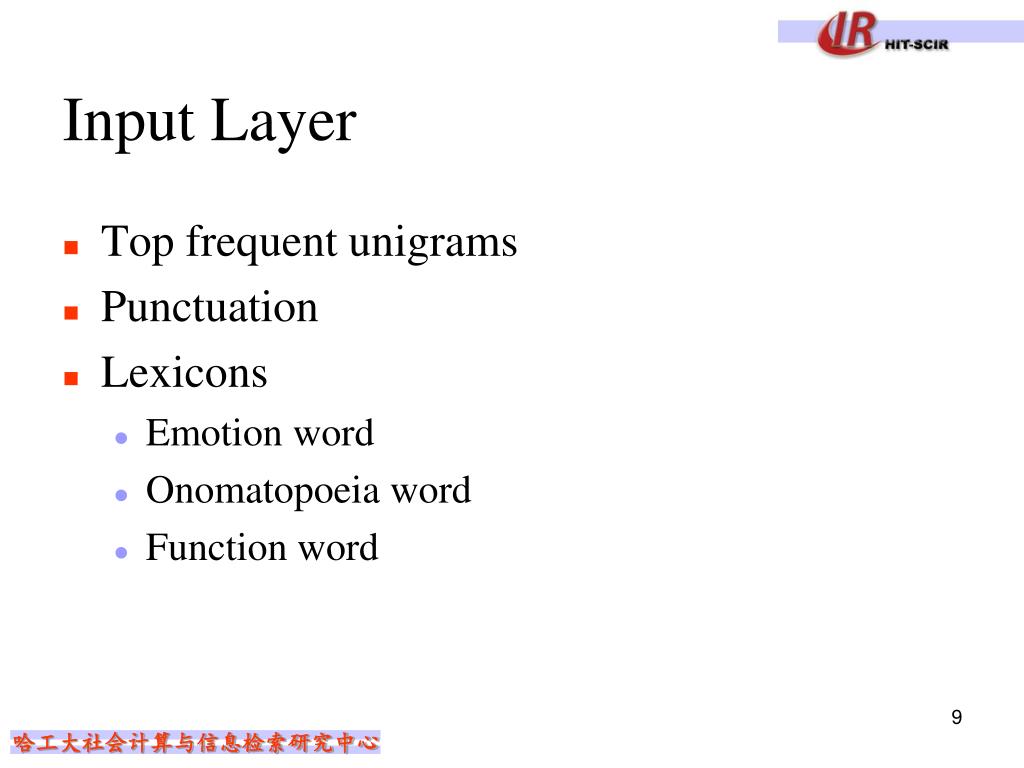 IR HIT-SCIR

Input Layer

- Top frequent unigrams
- Punctuation
- Lexicons
  - Emotion word
  - Onomatopoeia word
  - Function word

9

哈工大社会计算与信息检索研究中心